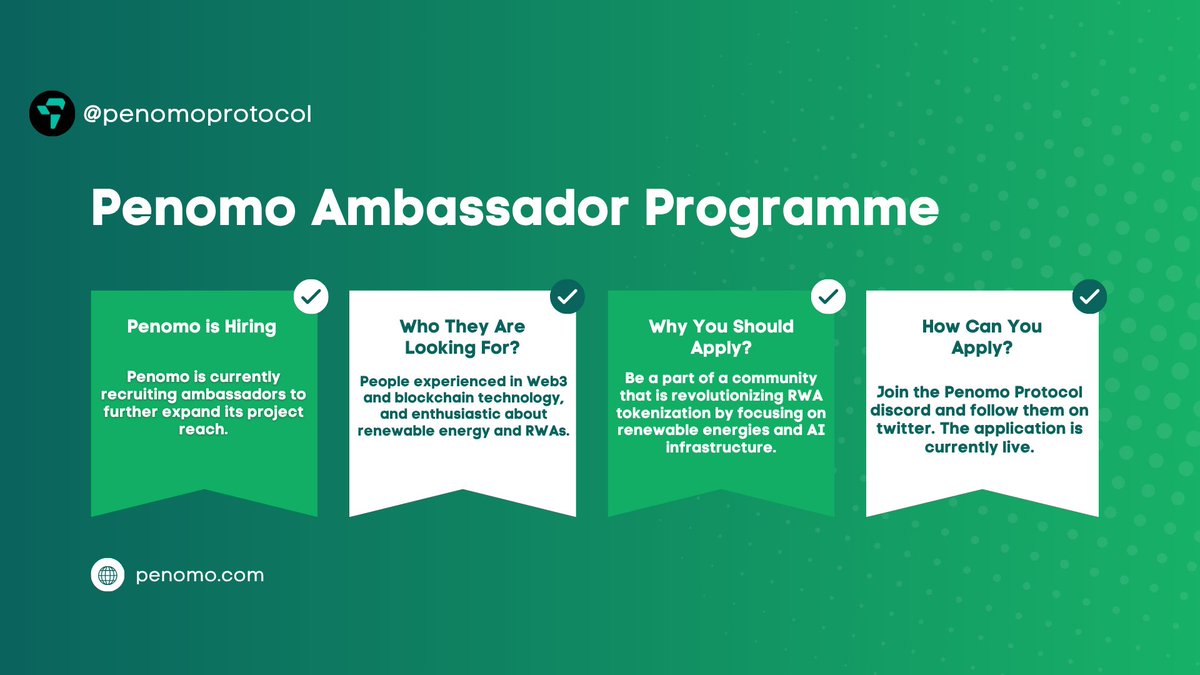 @penomoprotocol

Penomo Ambassador Programme

Penomo is Hiring

Penomo is currently recruiting ambassadors to further expand its project reach.

Who They Are Looking For?

People experienced in Web3 and blockchain technology, and enthusiastic about renewable energy and RWAs.

Why You Should Apply?

Be a part of a community that is revolutionizing RWA tokenization by focusing on renewable energies and AI infrastructure.

How Can You Apply?

Join the Penomo Protocol discord and follow them on twitter. The application is currently live.

penomo.com